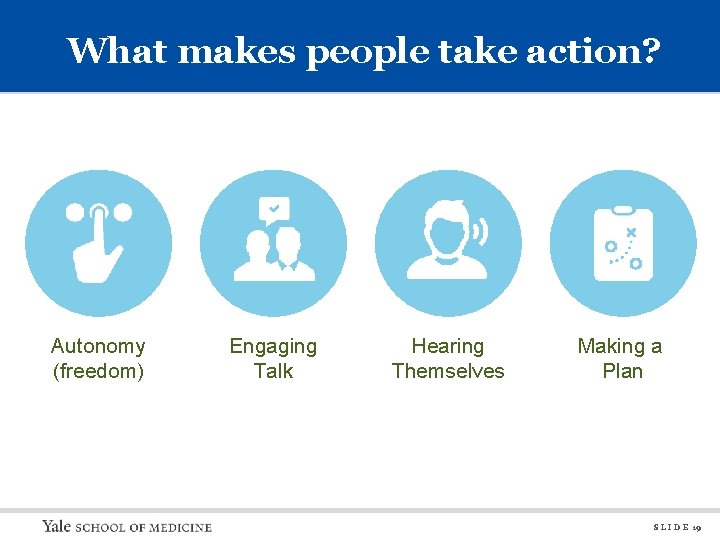 What makes people take action?

Autonomy (freedom)

Engaging Talk

Hearing Themselves

Making a Plan

Yale SCHOOL OF MEDICINE

SLIDE 19